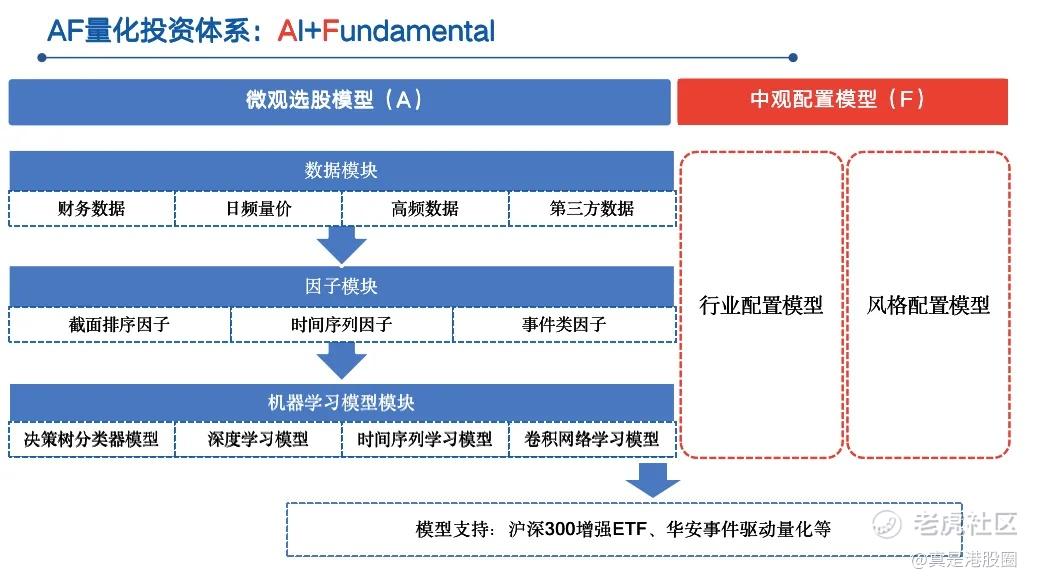 AF量化投资体系：AI+Fundamental

微观选股模型（A）

中观配置模型（F）

数据模块

财务数据　日频量价　高频数据　第三方数据

因子模块

截面排序因子　时间序列因子　事件类因子

机器学习模型模块

决策树分类器模型　深度学习模型　时间序列学习模型　卷积网络学习模型

行业配置模型

风格配置模型

模型支持：沪深300增强ETF、华安事件驱动量化等

老虎社区

@真是港股圈